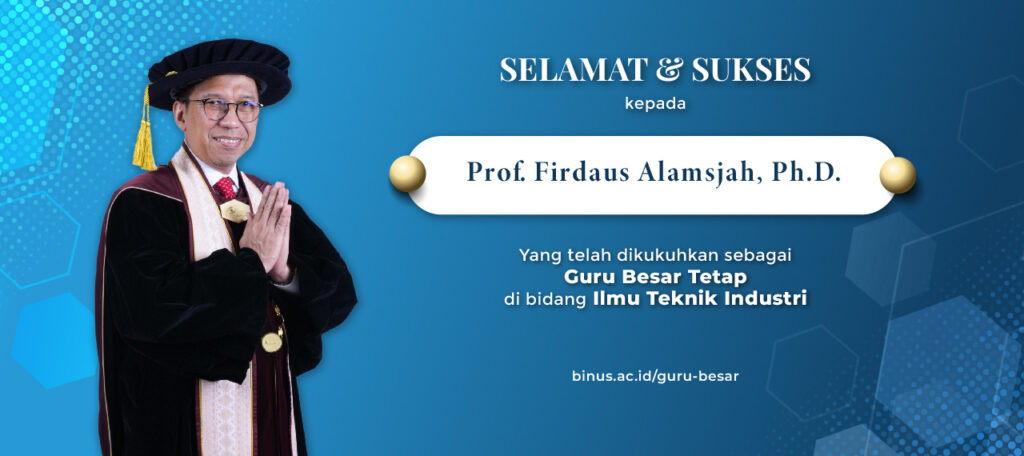 SELAMAT & SUKSES
kepada

Prof. Firdaus Alamsjah, Ph.D.

Yang telah dikukuhkan sebagai
Guru Besar Tetap
di bidang Ilmu Teknik Industri

binus.ac.id/guru-besar